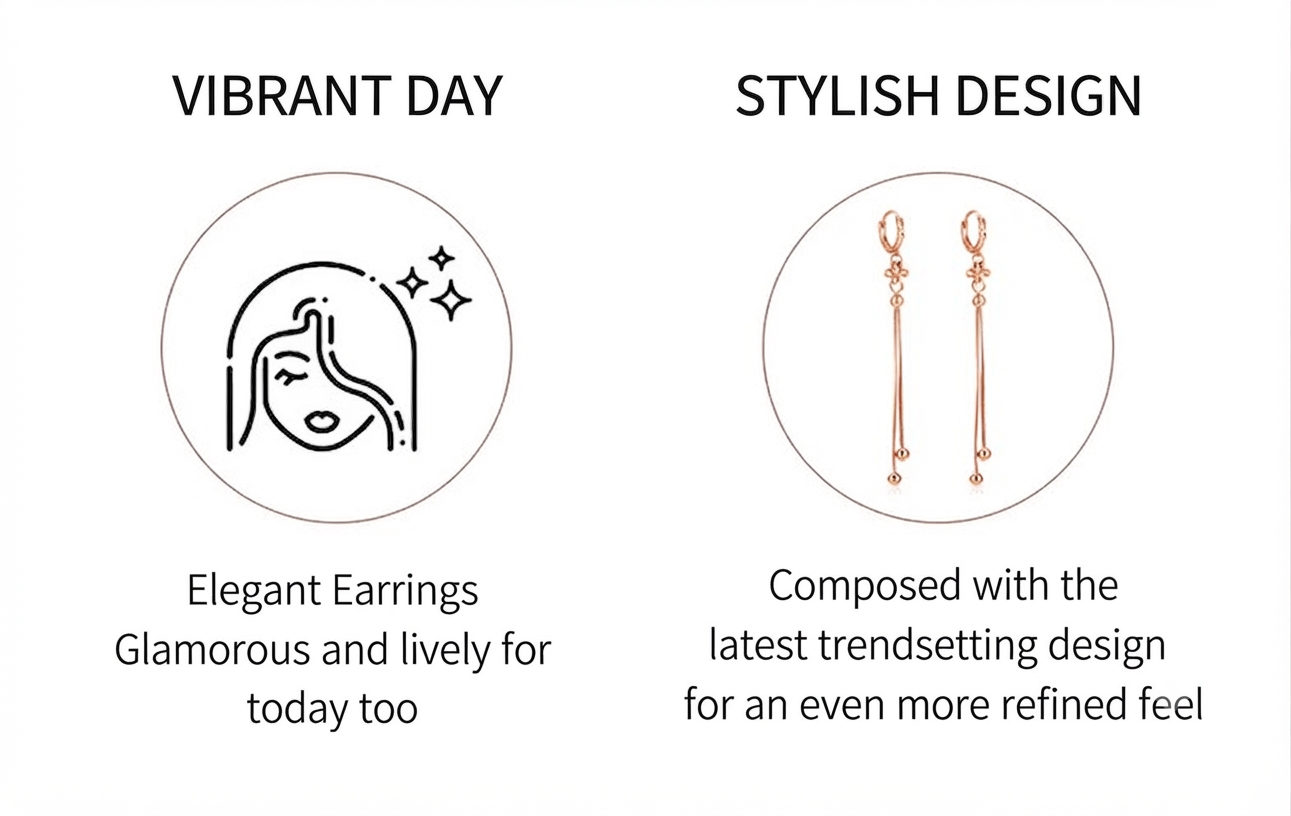 VIBRANT DAY

Elegant Earrings
Glamorous and lively for today too

STYLISH DESIGN

Composed with the latest trendsetting design for an even more refined feel